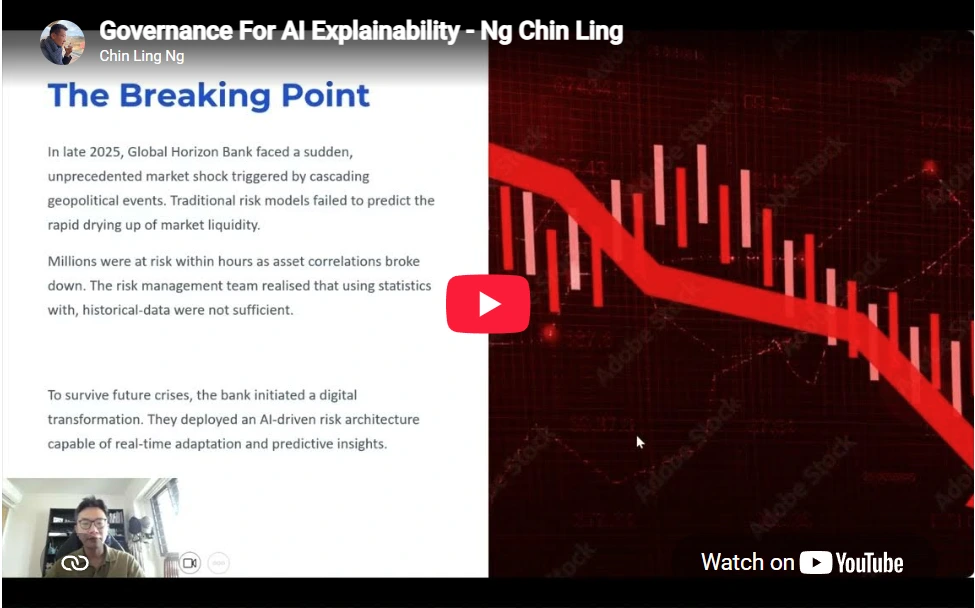 Governance For AI Explainability - Ng Chin Ling
Chin Ling Ng

The Breaking Point

In late 2025, Global Horizon Bank faced a sudden, unprecedented market shock triggered by cascading geopolitical events. Traditional risk models failed to predict the rapid drying up of market liquidity.

Millions were at risk within hours as asset correlations broke down. The risk management team realised that using statistics with, historical-data were not sufficient.

To survive future crises, the bank initiated a digital transformation. They deployed an AI-driven risk architecture capable of real-time adaptation and predictive insights.

Adobe Stock

Watch on YouTube